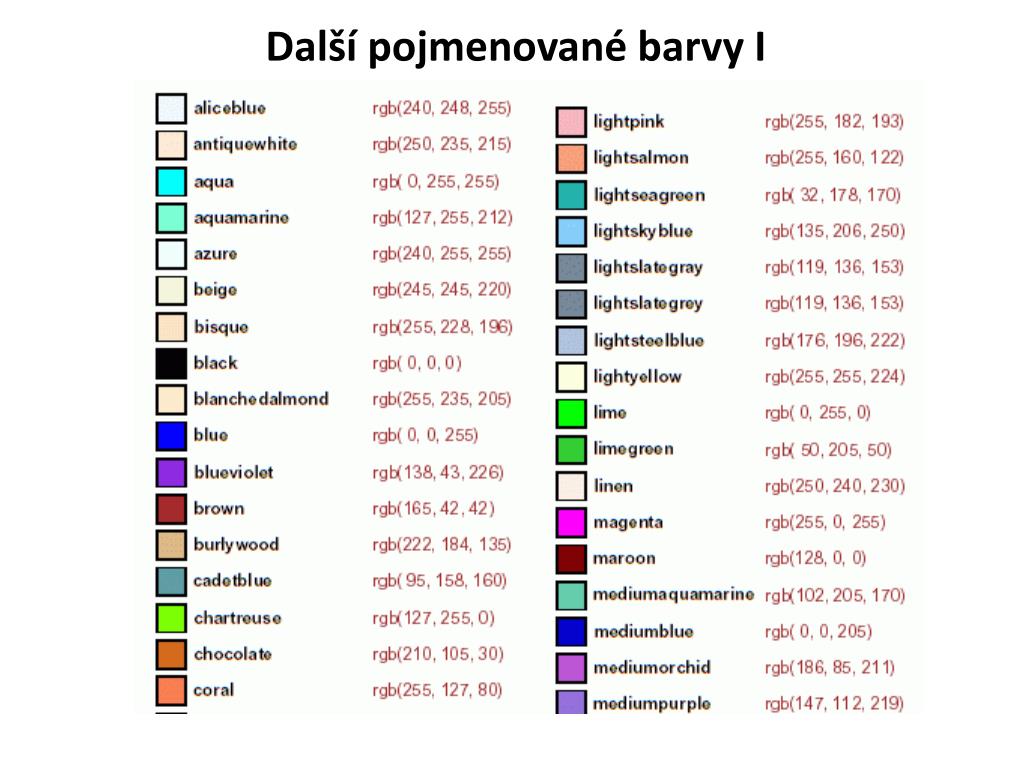 Další pojmenované barvy I

| | |
|---|---|
| aliceblue | rgb(240, 248, 255) |
| antiquewhite | rgb(250, 235, 215) |
| aqua | rgb( 0, 255, 255) |
| aquamarine | rgb(127, 255, 212) |
| azure | rgb(240, 255, 255) |
| beige | rgb(245, 245, 220) |
| bisque | rgb(255, 228, 196) |
| black | rgb( 0, 0, 0) |
| blanchedalmond | rgb(255, 235, 205) |
| blue | rgb( 0, 0, 255) |
| blueviolet | rgb(138, 43, 226) |
| brown | rgb(165, 42, 42) |
| burlywood | rgb(222, 184, 135) |
| cadetblue | rgb( 95, 158, 160) |
| chartreuse | rgb(127, 255, 0) |
| chocolate | rgb(210, 105, 30) |
| coral | rgb(255, 127, 80) |

| | |
|---|---|
| lightpink | rgb(255, 182, 193) |
| lightsalmon | rgb(255, 160, 122) |
| lightseagreen | rgb( 32, 178, 170) |
| lightskyblue | rgb(135, 206, 250) |
| lightslategray | rgb(119, 136, 153) |
| lightslategrey | rgb(119, 136, 153) |
| lightsteelblue | rgb(176, 196, 222) |
| lightyellow | rgb(255, 255, 224) |
| lime | rgb( 0, 255, 0) |
| limegreen | rgb( 50, 205, 50) |
| linen | rgb(250, 240, 230) |
| magenta | rgb(255, 0, 255) |
| maroon | rgb(128, 0, 0) |
| mediumaquamarine | rgb(102, 205, 170) |
| mediumblue | rgb( 0, 0, 205) |
| mediumorchid | rgb(186, 85, 211) |
| mediumpurple | rgb(147, 112, 219) |